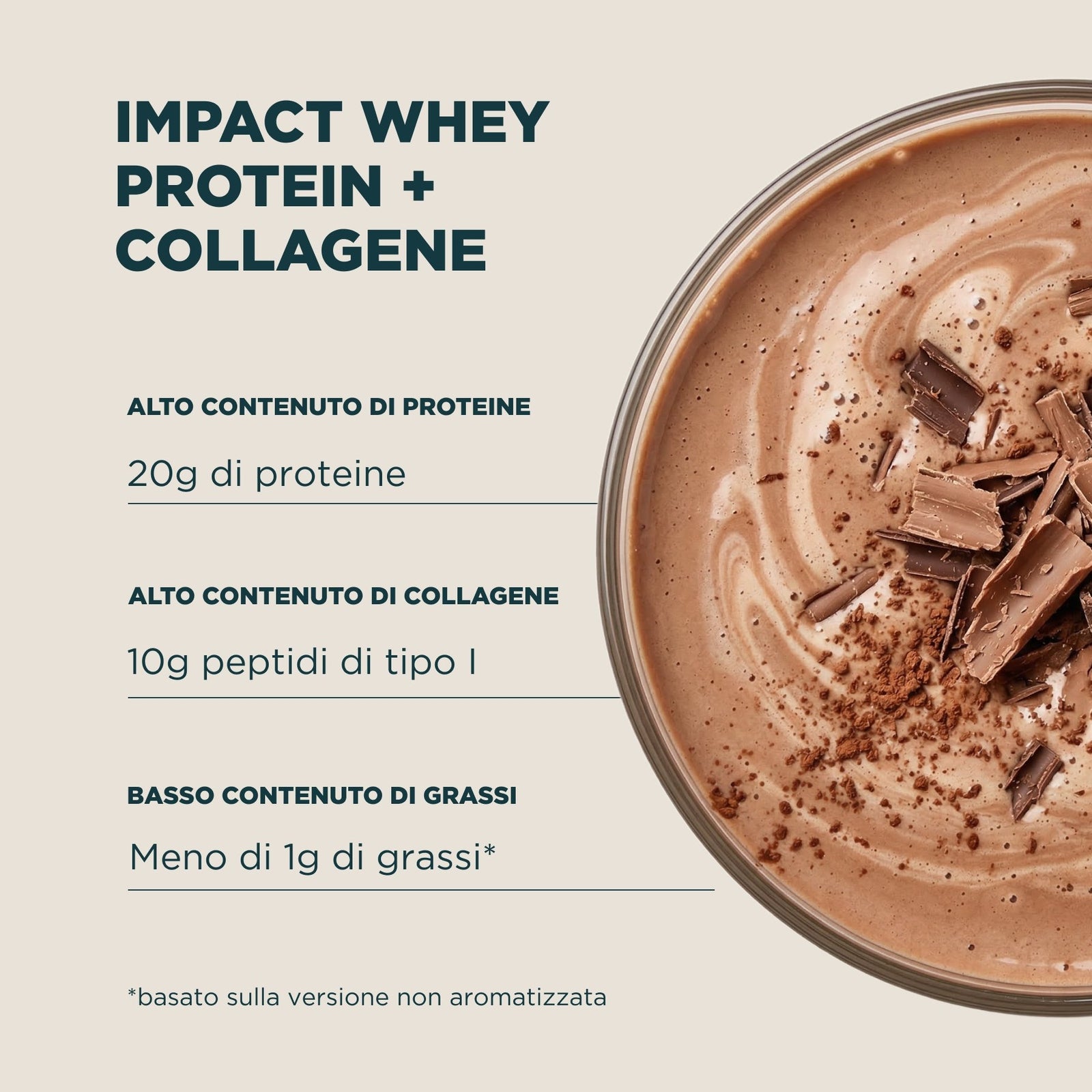 IMPACT WHEY
PROTEIN +
COLLAGENE

ALTO CONTENUTO DI PROTEINE

20g di proteine

ALTO CONTENUTO DI COLLAGENE

10g peptidi di tipo I

BASSO CONTENUTO DI GRASSI

Meno di 1g di grassi*

*basato sulla versione non aromatizzata